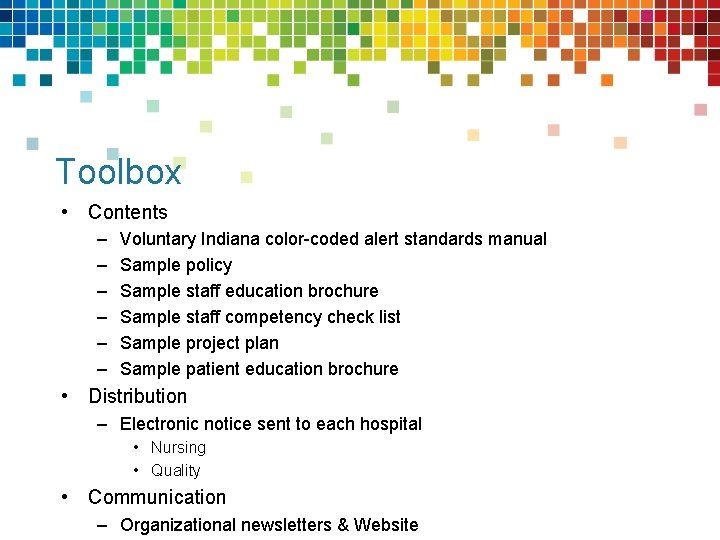 Toolbox

• Contents
  – Voluntary Indiana color-coded alert standards manual
  – Sample policy
  – Sample staff education brochure
  – Sample staff competency check list
  – Sample project plan
  – Sample patient education brochure
• Distribution
  – Electronic notice sent to each hospital
    • Nursing
    • Quality
• Communication
  – Organizational newsletters & Website